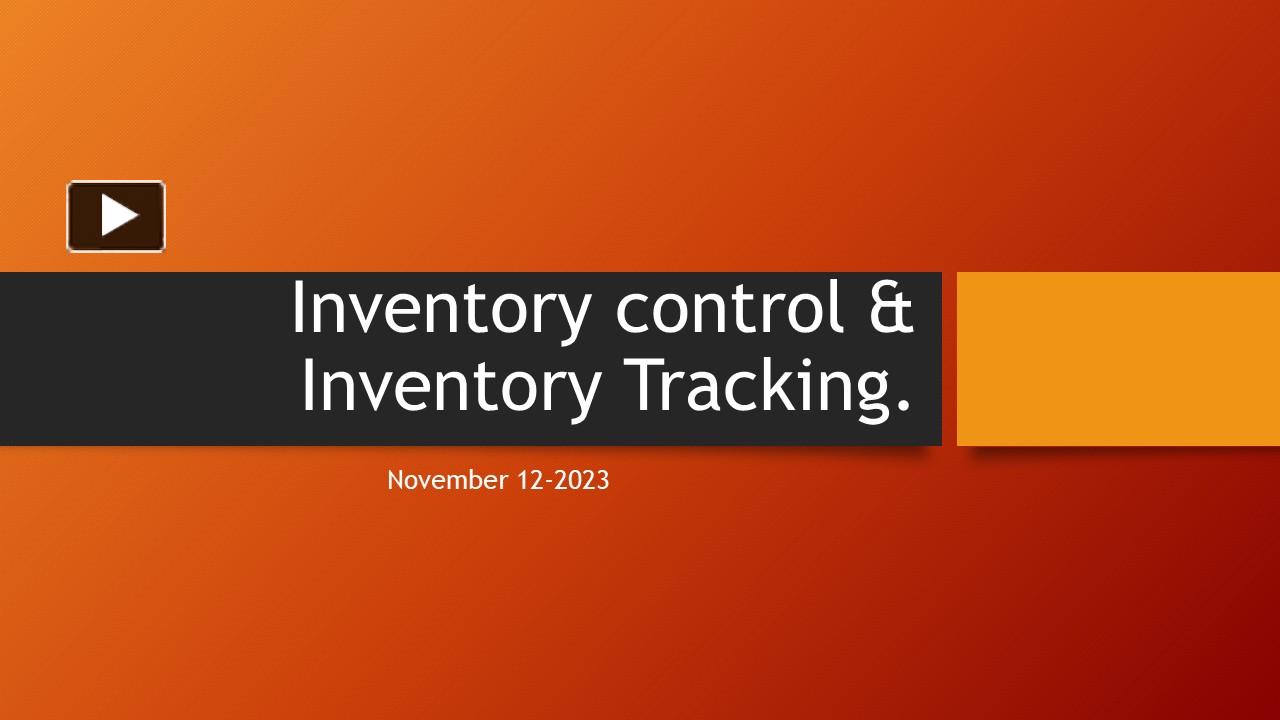 Inventory control & Inventory Tracking.

November 12-2023